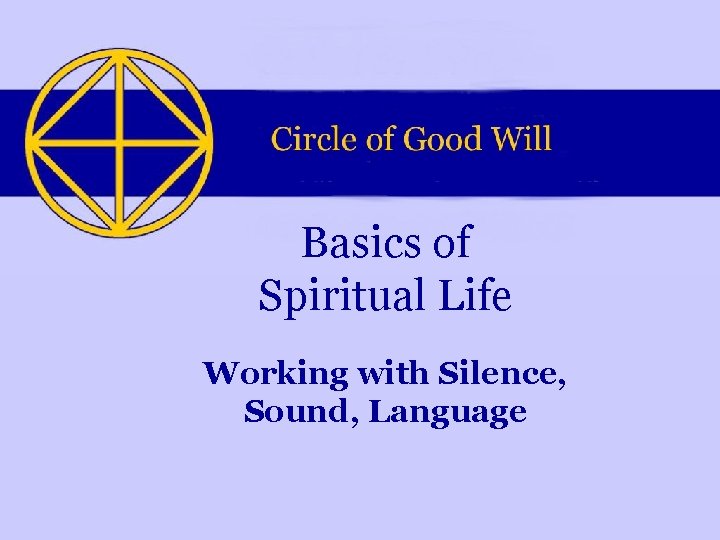 Circle of Good Will

Basics of Spiritual Life

Working with Silence, Sound, Language